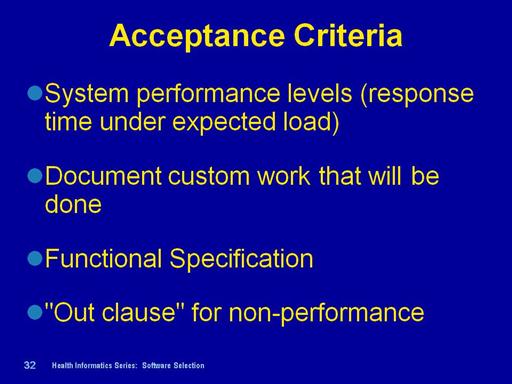 Acceptance Criteria

System performance levels (response time under expected load)

Document custom work that will be done

Functional Specification

"Out clause" for non-performance

32 Health Informatics Series: Software Selection